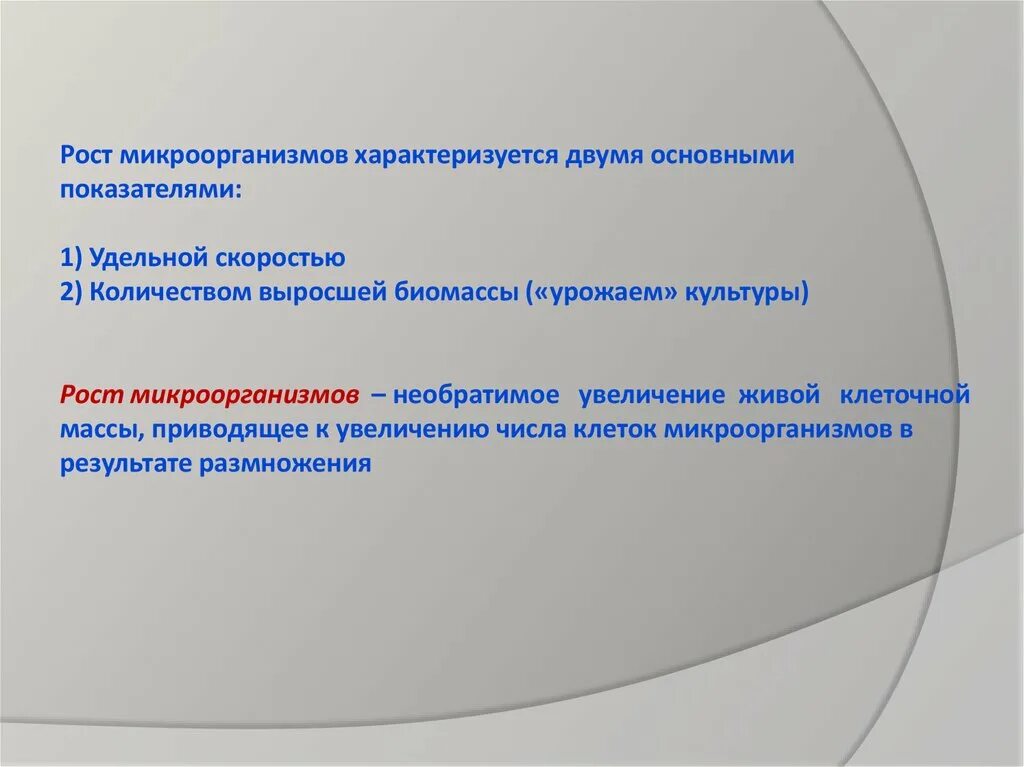 Рост микроорганизмов характеризуется двумя основными показателями:

1) Удельной скоростью
2) Количеством выросшей биомассы («урожаем» культуры)

Рост микроорганизмов – необратимое увеличение живой клеточной массы, приводящее к увеличению числа клеток микроорганизмов в результате размножения